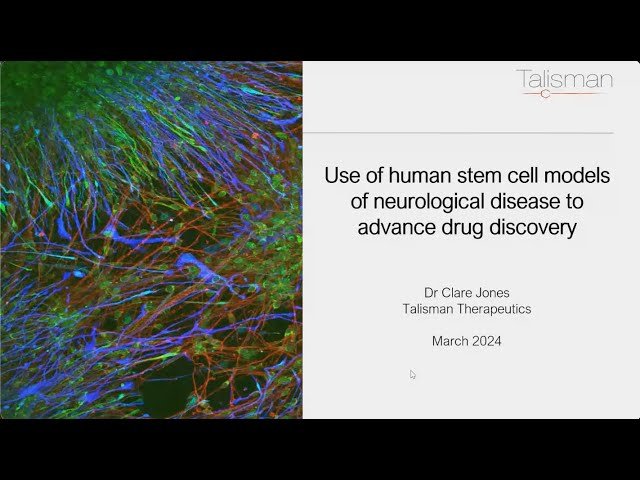 Talisman

Use of human stem cell models of neurological disease to advance drug discovery

Dr Clare Jones
Talisman Therapeutics

March 2024